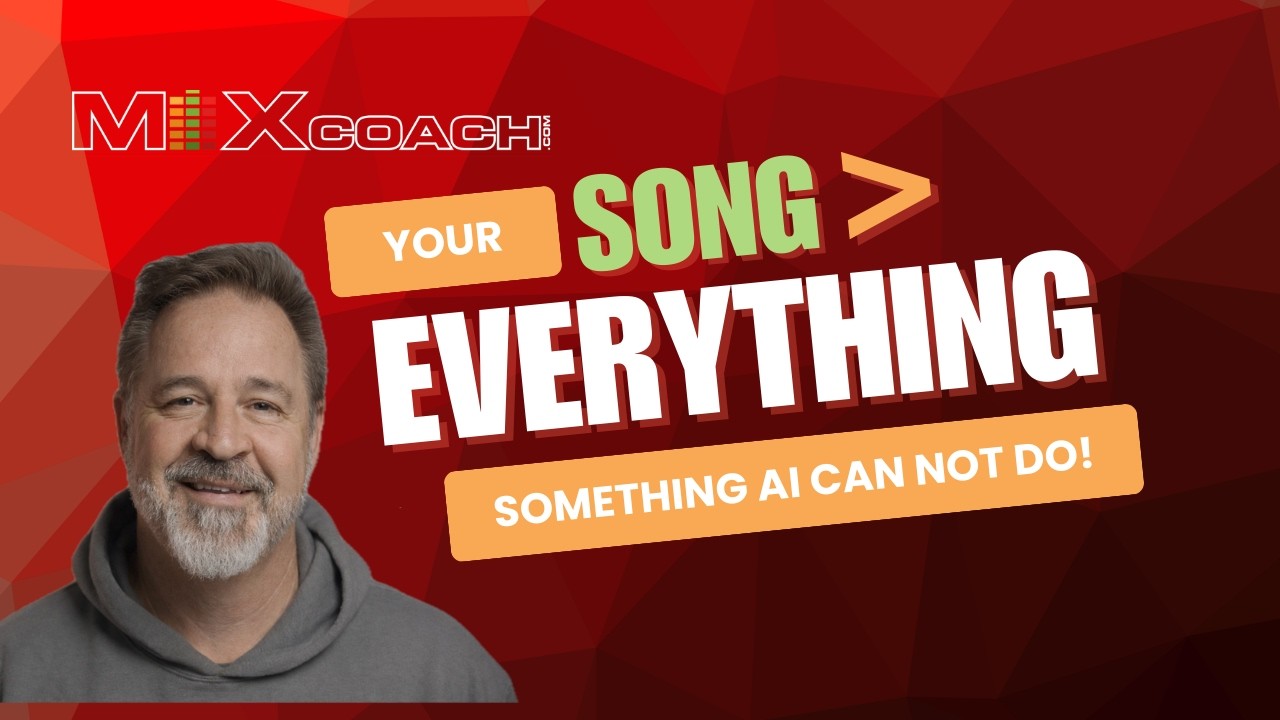 MIXCOACH.COM

YOUR SONG >

EVERYTHING

SOMETHING AI CAN NOT DO!